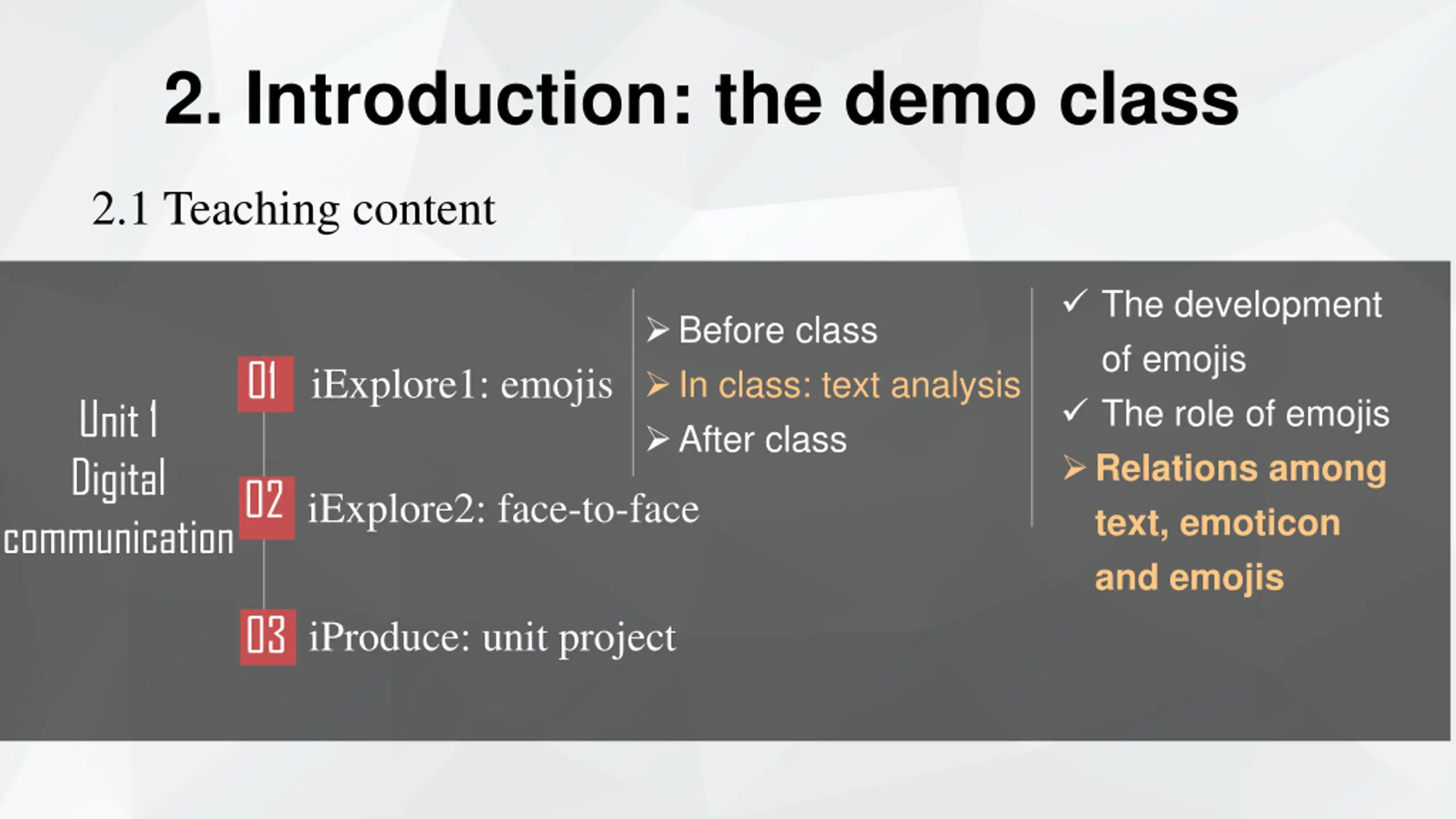 2. Introduction: the demo class

2.1 Teaching content

Unit 1
Digital
communication

01 iExplore1: emojis

02 iExplore2: face-to-face

03 iProduce: unit project

➢ Before class
➢ In class: text analysis
➢ After class

✓ The development of emojis
✓ The role of emojis
➢ Relations among text, emoticon and emojis